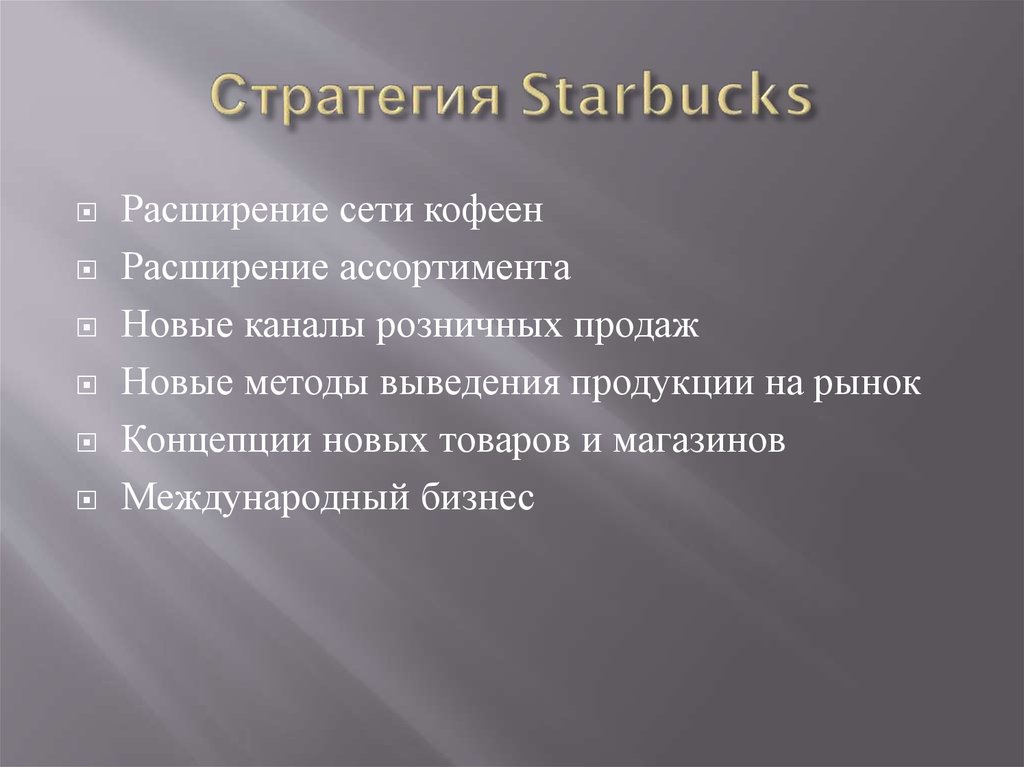 Стратегия Starbucks

Расширение сети кофеен
Расширение ассортимента
Новые каналы розничных продаж
Новые методы выведения продукции на рынок
Концепции новых товаров и магазинов
Международный бизнес